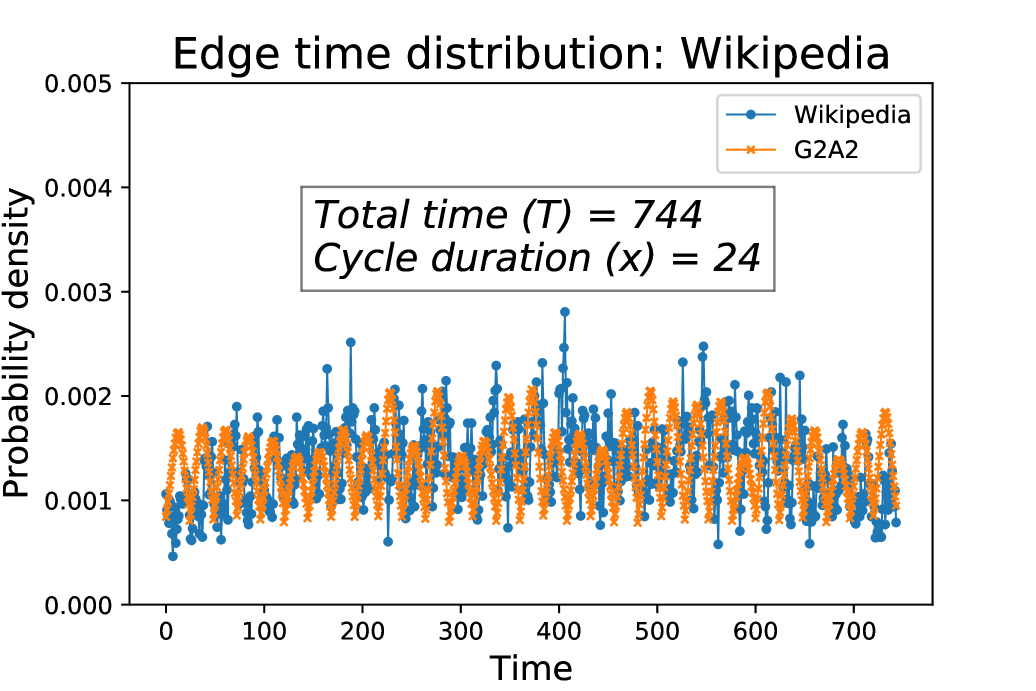 Edge time distribution: Wikipedia

Wikipedia
G2A2

Total time (T) = 744
Cycle duration (x) = 24

Probability density

0.005
0.004
0.003
0.002
0.001
0.000

0
100
200
300
400
500
600
700

Time